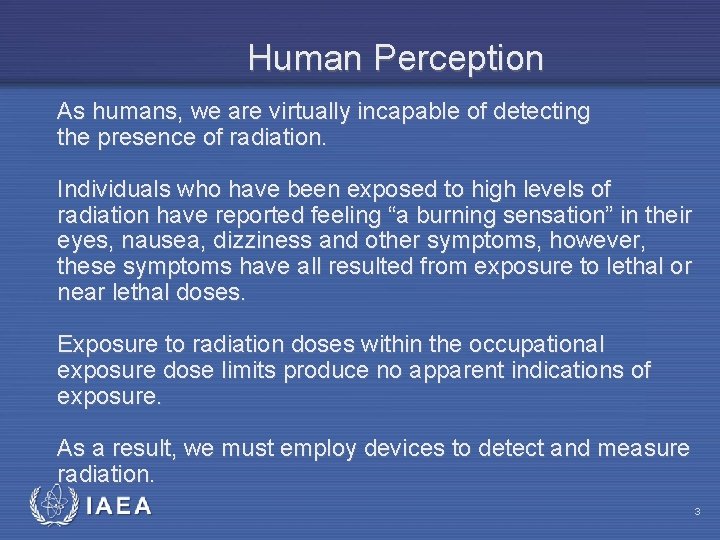 Human Perception

As humans, we are virtually incapable of detecting the presence of radiation.

Individuals who have been exposed to high levels of radiation have reported feeling “a burning sensation” in their eyes, nausea, dizziness and other symptoms, however, these symptoms have all resulted from exposure to lethal or near lethal doses.

Exposure to radiation doses within the occupational exposure dose limits produce no apparent indications of exposure.

As a result, we must employ devices to detect and measure radiation.

IAEA

3